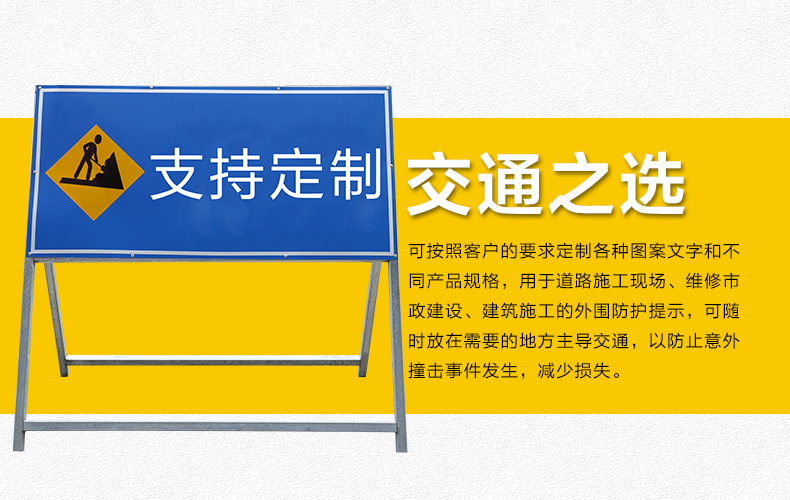 支持定制

交通之选

可按照客户的要求定制各种图案文字和不同产品规格，用于道路施工现场、维修市政建设、建筑施工的外围防护提示，可随时放在需要的地方主导交通，以防止意外撞击事件发生，减少损失。